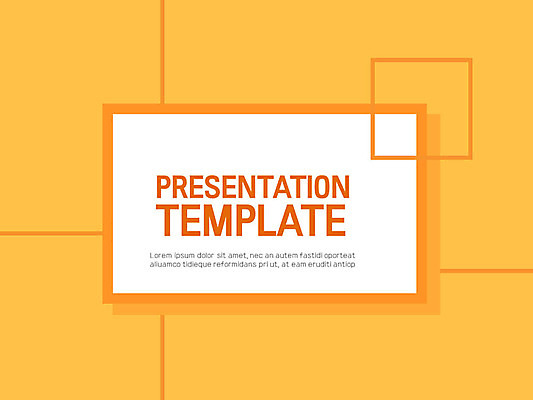 PRESENTATION TEMPLATE

Lorem ipsum dolor sit amet, nec an autem fastidi oporteat aliuamco tidieque reformidans pri ut, at eam eruditi antiop